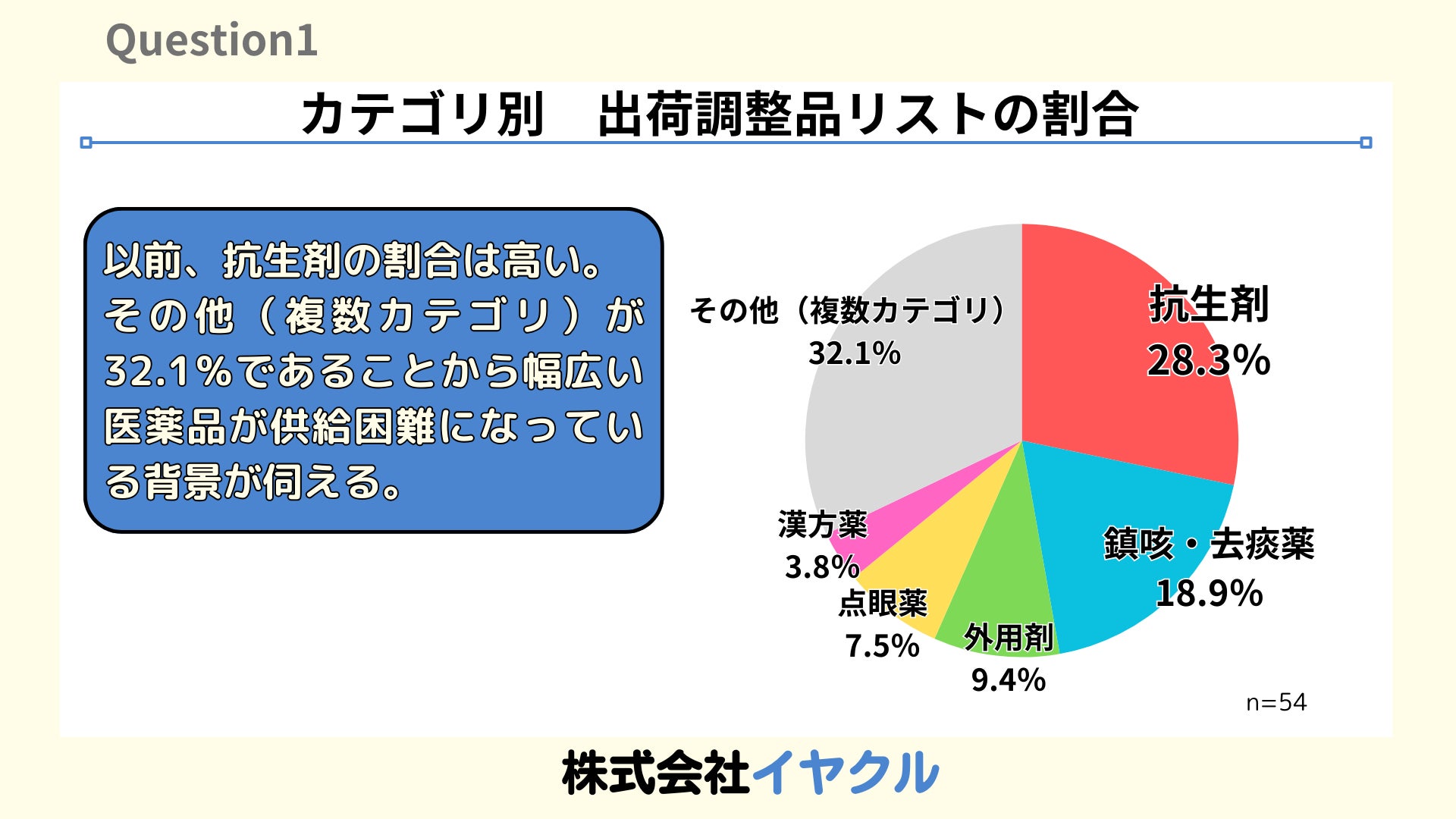 Question1

カテゴリ別　出荷調整品リストの割合

以前、抗生剤の割合は高い。その他（複数カテゴリ）が32.1%であることから幅広い医薬品が供給困難になっている背景が伺える。

その他（複数カテゴリ）
32.1%

抗生剤
28.3%

鎮咳・去痰薬
18.9%

外用剤
9.4%

点眼薬
7.5%

漢方薬
3.8%

n=54

株式会社イヤクル